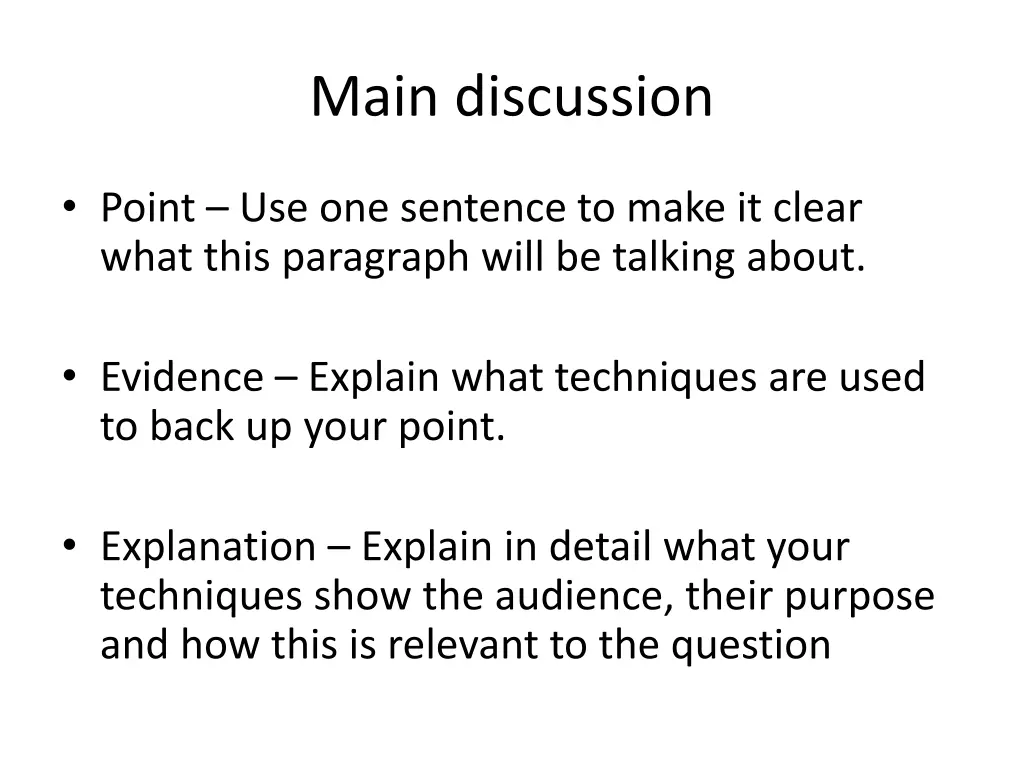 Main discussion

• Point – Use one sentence to make it clear what this paragraph will be talking about.

• Evidence – Explain what techniques are used to back up your point.

• Explanation – Explain in detail what your techniques show the audience, their purpose and how this is relevant to the question